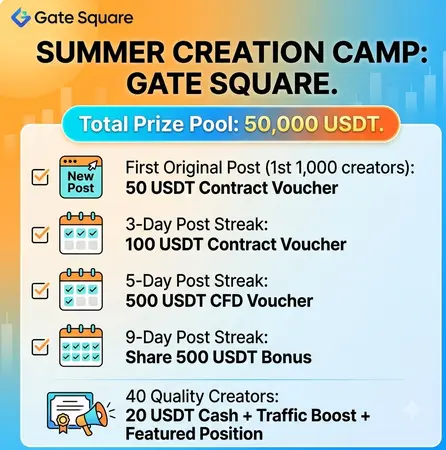 Gate Square

SUMMER CREATION CAMP: GATE SQUARE.

Total Prize Pool: 50,000 USDT.

☑ New Post
First Original Post (1st 1,000 creators):
50 USDT Contract Voucher

☑ 3-Day Post Streak:
100 USDT Contract Voucher

☑ 5-Day Post Streak:
500 USDT CFD Voucher

☑ 9-Day Post Streak:
Share 500 USDT Bonus

40 Quality Creators:
20 USDT Cash + Traffic Boost + Featured Position